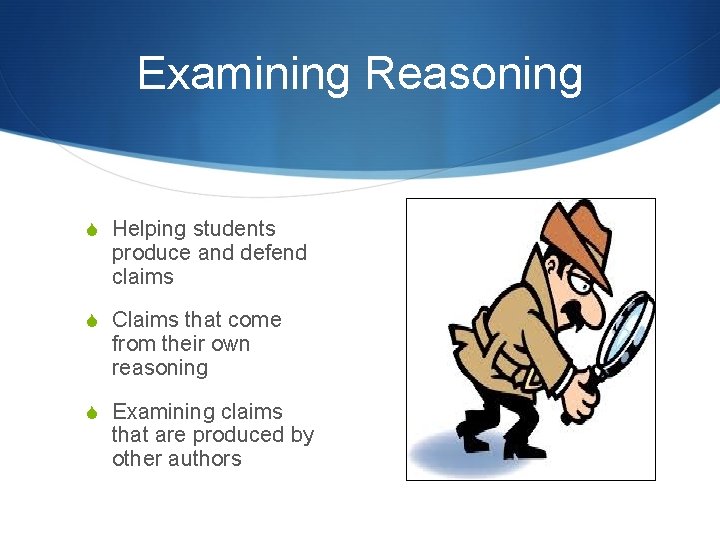 Examining Reasoning

Helping students produce and defend claims

Claims that come from their own reasoning

Examining claims that are produced by other authors